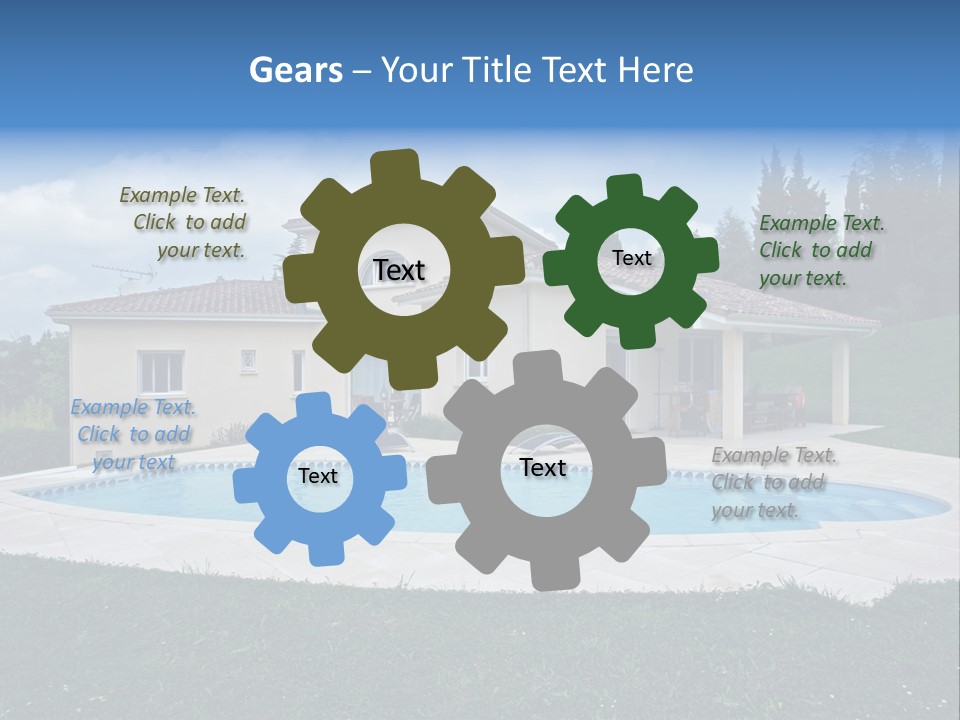 Gears – Your Title Text Here

Example Text. Click to add your text.

Text

Text

Example Text. Click to add your text.

Example Text. Click to add your text.

Text

Text

Example Text. Click to add your text.